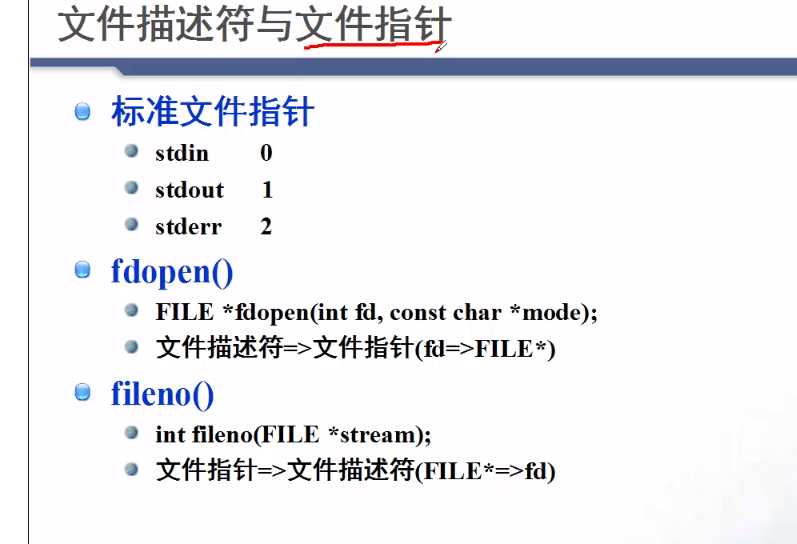 文件描述符与文件指针

标准文件指针
stdin 0
stdout 1
stderr 2

fdopen()
FILE *fdopen(int fd, const char *mode);
文件描述符=>文件指针(fd=>FILE*)

fileno()
int fileno(FILE *stream);
文件指针=>文件描述符(FILE*=>fd)